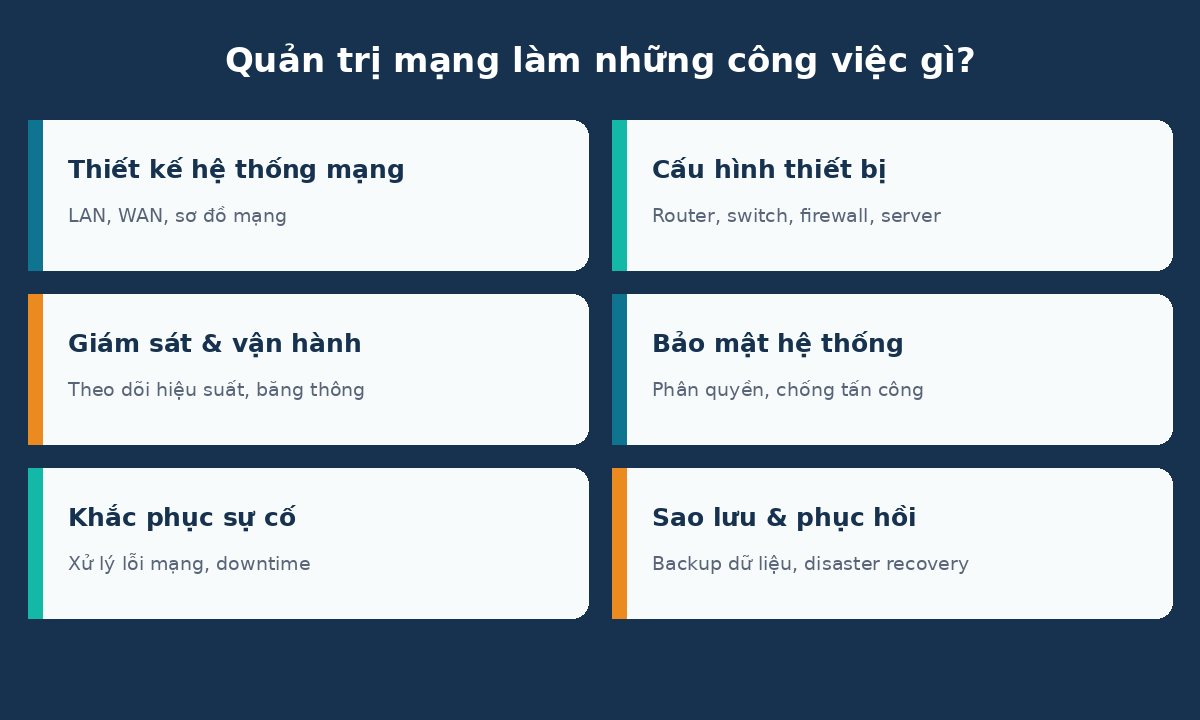 Quản trị mạng làm những công việc gì?

Thiết kế hệ thống mạng

LAN, WAN, sơ đồ mạng

Cấu hình thiết bị

Router, switch, firewall, server

Giám sát & vận hành

Theo dõi hiệu suất, băng thông

Bảo mật hệ thống

Phân quyền, chống tấn công

Khắc phục sự cố

Xử lý lỗi mạng, downtime

Sao lưu & phục hồi

Backup dữ liệu, disaster recovery